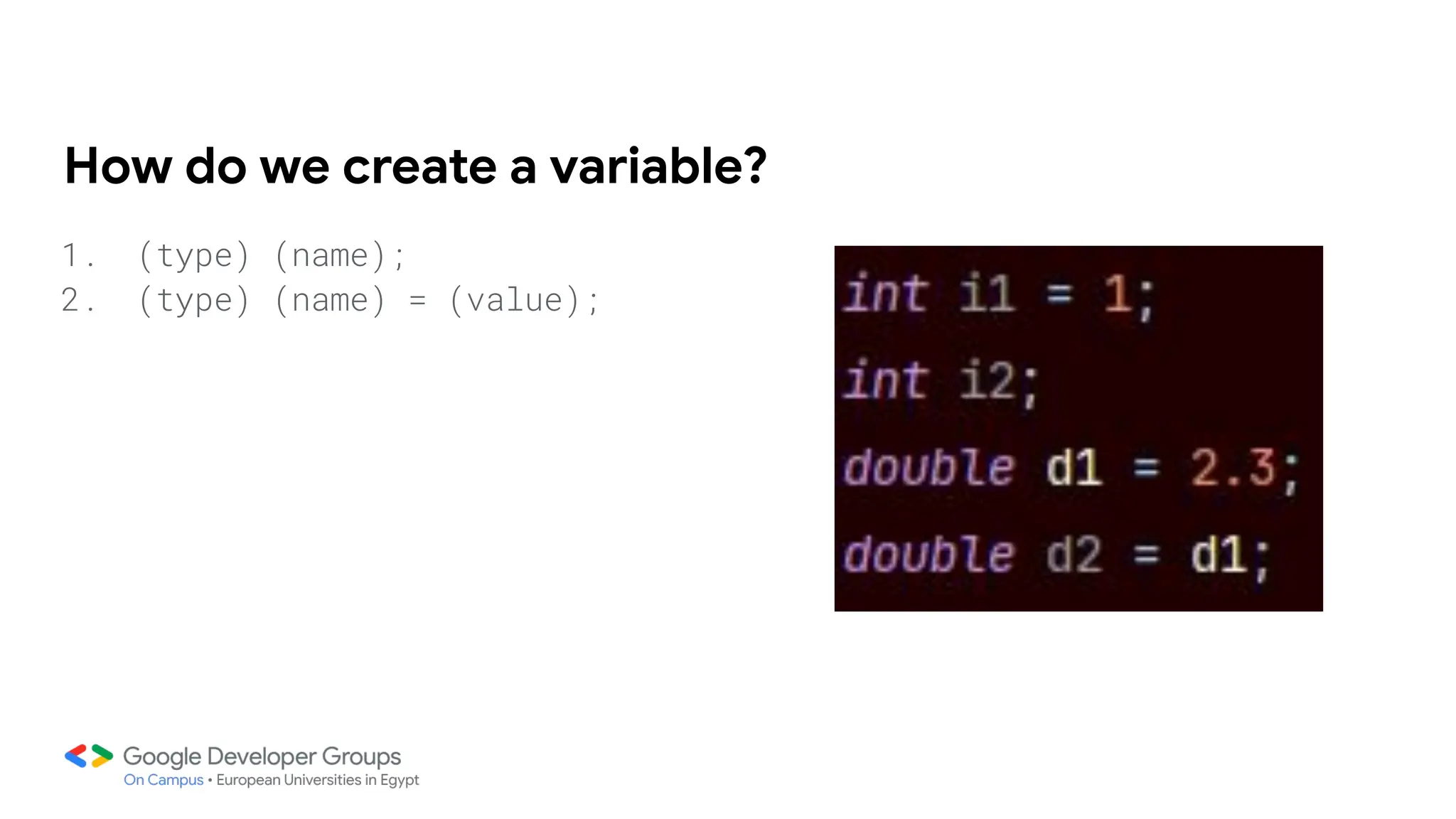 How do we create a variable?

1. (type) (name);
2. (type) (name) = (value);

int i1 = 1;
int i2;
double d1 = 2.3;
double d2 = d1;

Google Developer Groups
On Campus • European Universities in Egypt